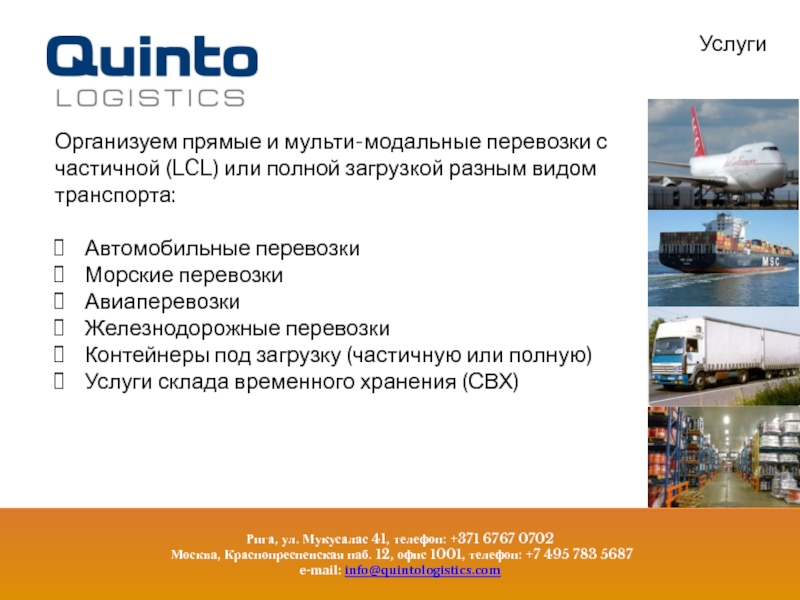 Quinto
LOGISTICS

Услуги

Организуем прямые и мульти-модальные перевозки с частичной (LCL) или полной загрузкой разным видом транспорта:

Автомобильные перевозки
Морские перевозки
Авиаперевозки
Железнодорожные перевозки
Контейнеры под загрузку (частичную или полную)
Услуги склада временного хранения (СВХ)

MSC

Рига, ул. Мукусалас 41, телефон: +371 6767 0702
Москва, Краснопресненская наб. 12, офис 1001, телефон: +7 495 783 5687
e-mail: info@quintologistics.com